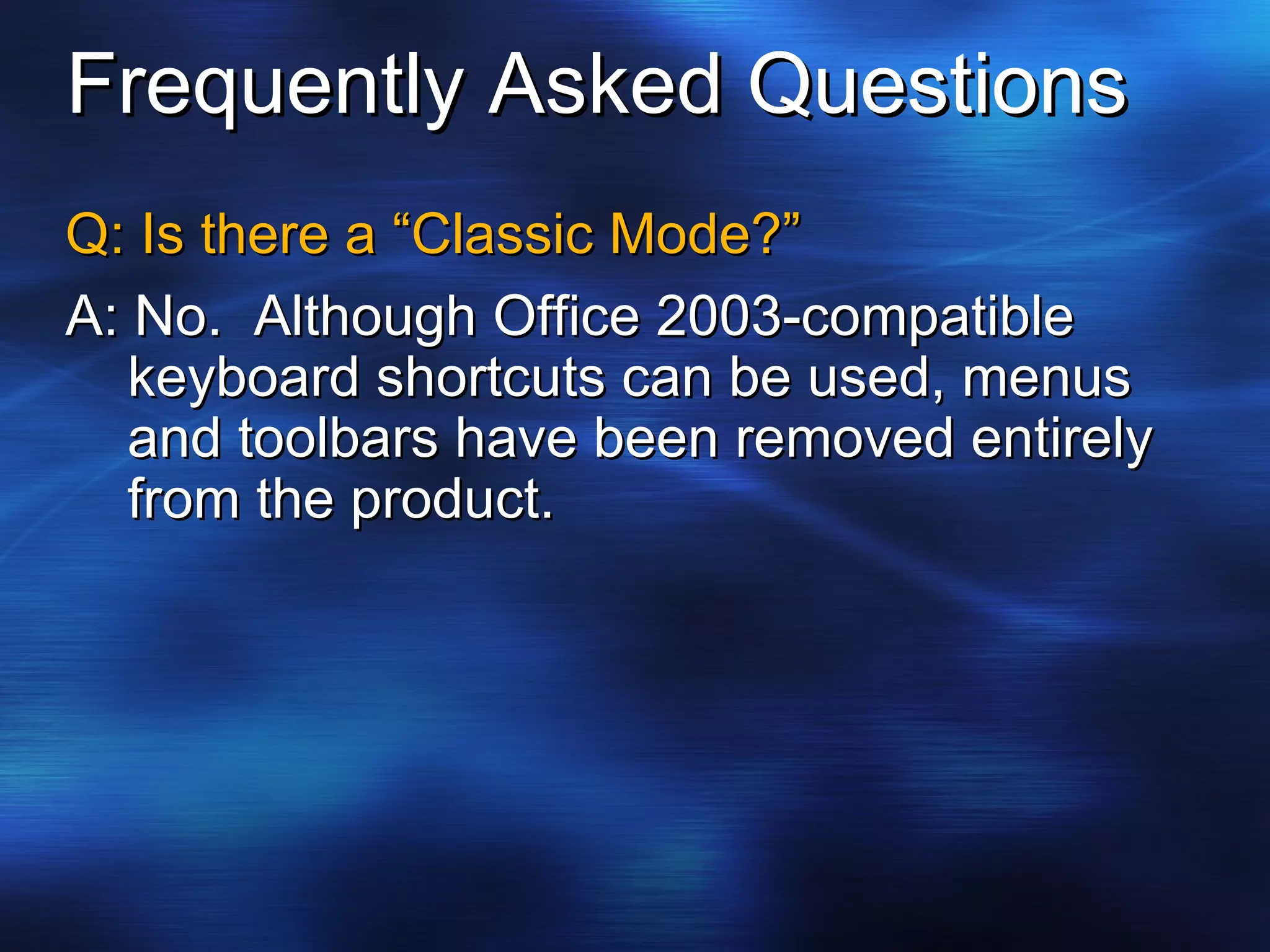 Frequently Asked Questions

Q: Is there a “Classic Mode?”

A: No.  Although Office 2003-compatible keyboard shortcuts can be used, menus and toolbars have been removed entirely from the product.